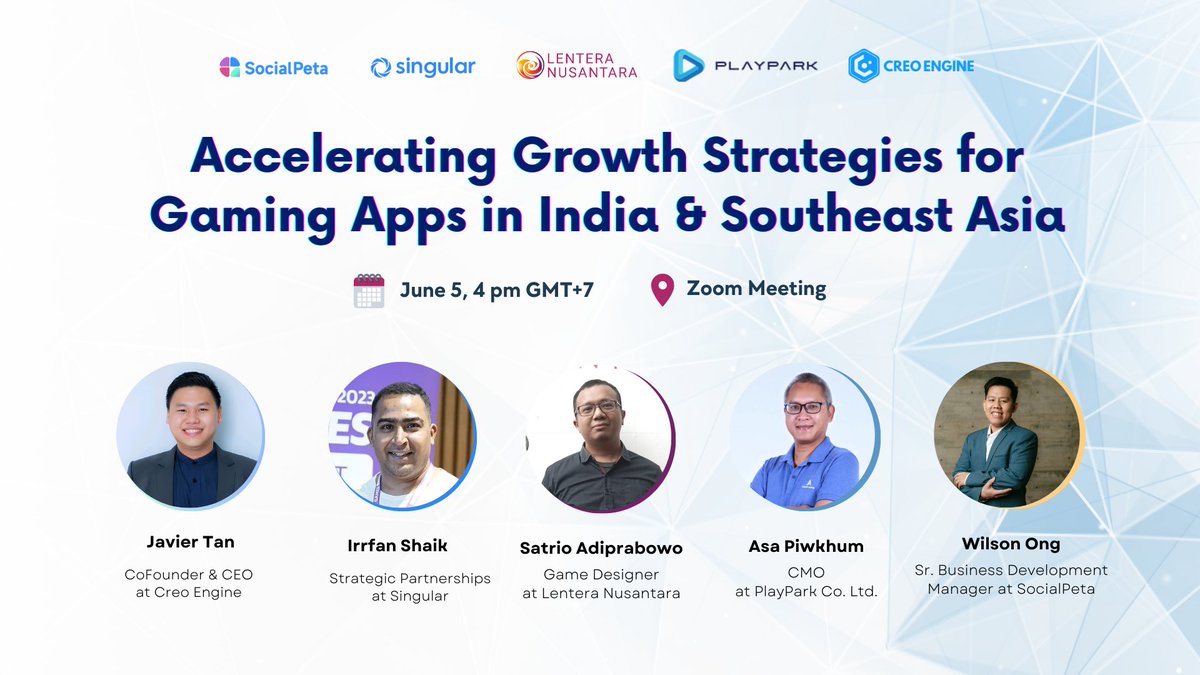 SocialPeta singular LENTERA NUSANTARA PLAYPARK CREO ENGINE

Accelerating Growth Strategies for Gaming Apps in India & Southeast Asia

June 5, 4 pm GMT+7

Zoom Meeting

2023

Javier Tan
CoFounder & CEO at Creo Engine

Irrfan Shaik
Strategic Partnerships at Singular

Satrio Adiprabowo
Game Designer at Lentera Nusantara

Asa Piwkhum
CMO at PlayPark Co. Ltd.

Wilson Ong
Sr. Business Development Manager at SocialPeta